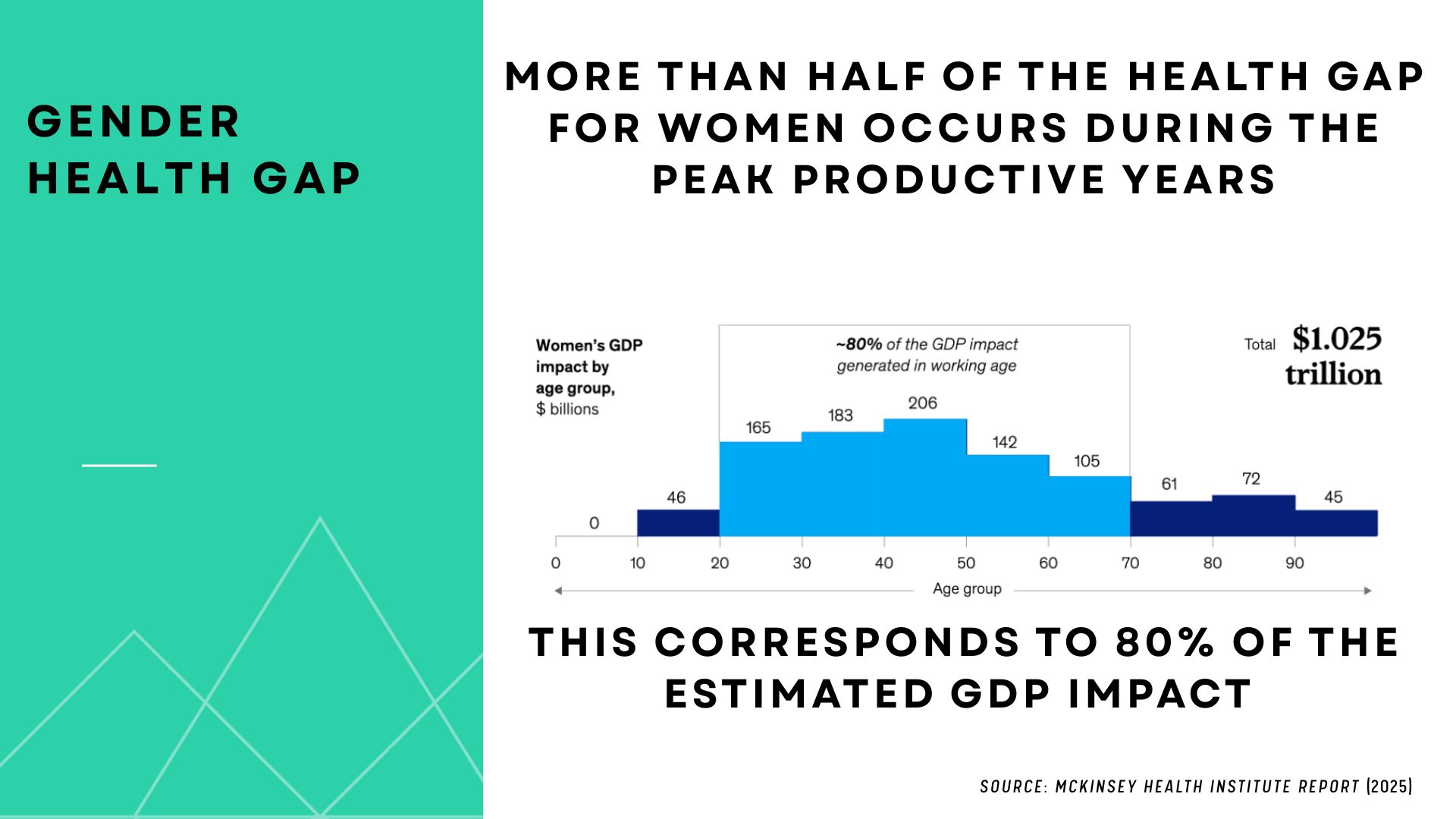 GENDER HEALTH GAP

MORE THAN HALF OF THE HEALTH GAP FOR WOMEN OCCURS DURING THE PEAK PRODUCTIVE YEARS

Women's GDP impact by age group, $ billions

~80% of the GDP impact generated in working age

Total $1.025 trillion

0
46
165
183
206
142
105
61
72
45

0 10 20 30 40 50 60 70 80 90

Age group

THIS CORRESPONDS TO 80% OF THE ESTIMATED GDP IMPACT

SOURCE: MCKINSEY HEALTH INSTITUTE REPORT (2025)